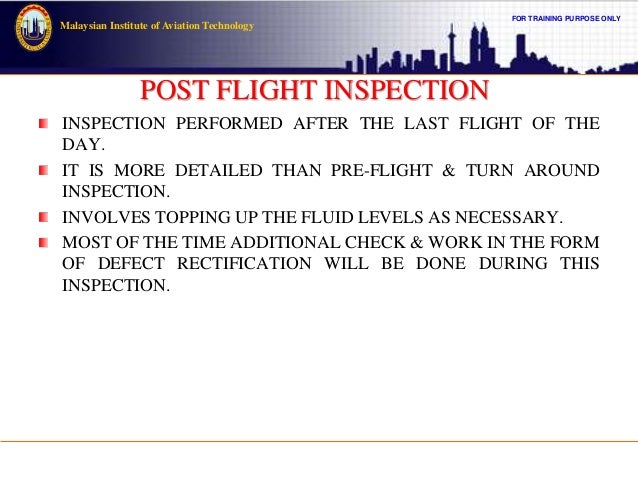 Malaysian Institute of Aviation Technology

FOR TRAINING PURPOSE ONLY

POST FLIGHT INSPECTION

INSPECTION PERFORMED AFTER THE LAST FLIGHT OF THE DAY.

IT IS MORE DETAILED THAN PRE-FLIGHT & TURN AROUND INSPECTION.

INVOLVES TOPPING UP THE FLUID LEVELS AS NECESSARY.

MOST OF THE TIME ADDITIONAL CHECK & WORK IN THE FORM OF DEFECT RECTIFICATION WILL BE DONE DURING THIS INSPECTION.